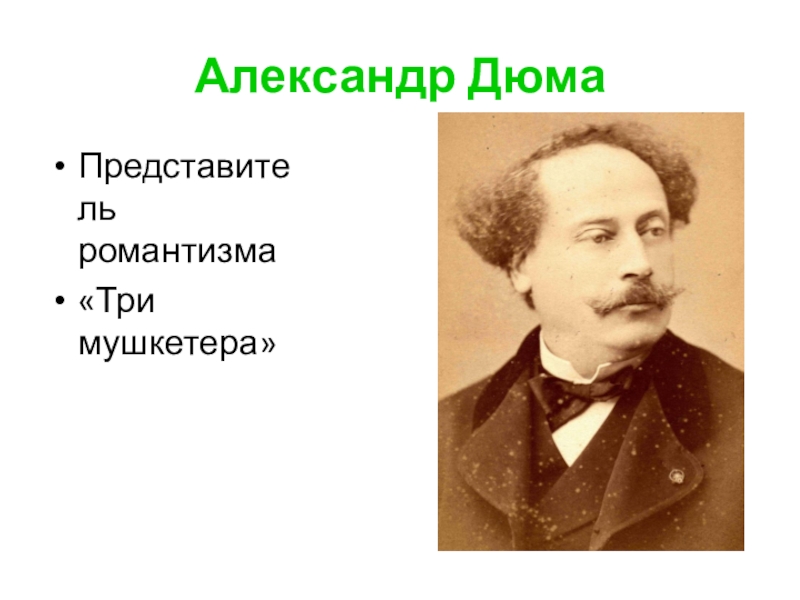 Александр Дюма

• Представитель романтизма
• «Три мушкетера»